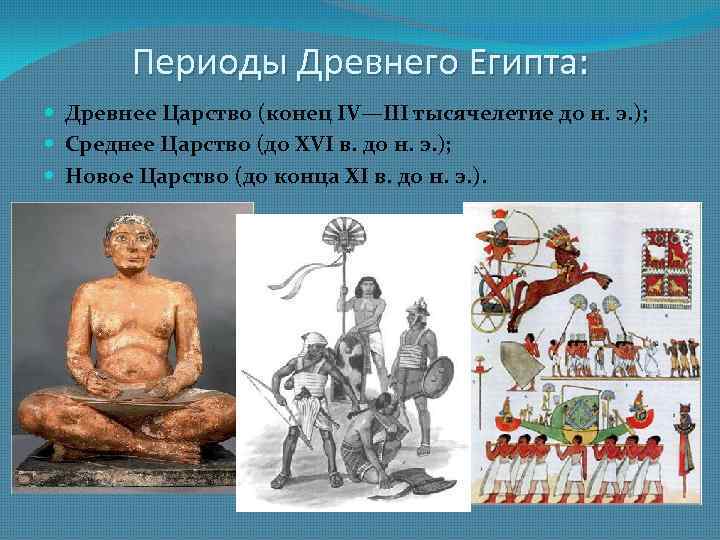 Периоды Древнего Египта:

Древнее Царство (конец IV—III тысячелетие до н. э.);
Среднее Царство (до XVI в. до н. э.);
Новое Царство (до конца XI в. до н. э.).